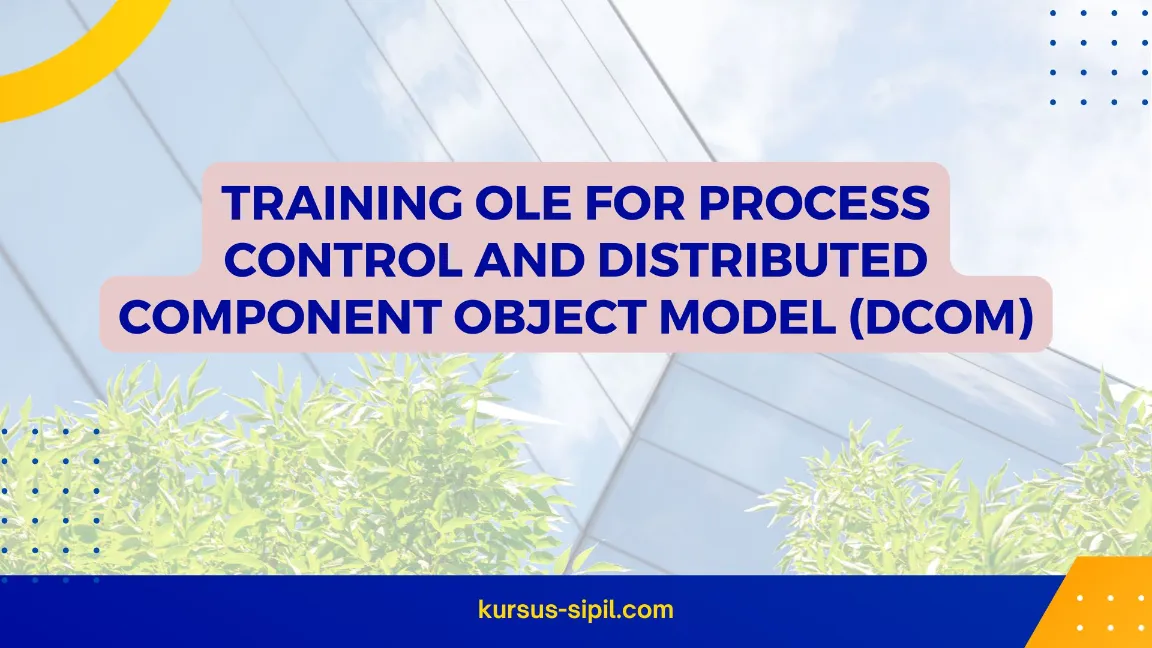 TRAINING OLE FOR PROCESS CONTROL AND DISTRIBUTED COMPONENT OBJECT MODEL (DCOM)

kursus-sipil.com